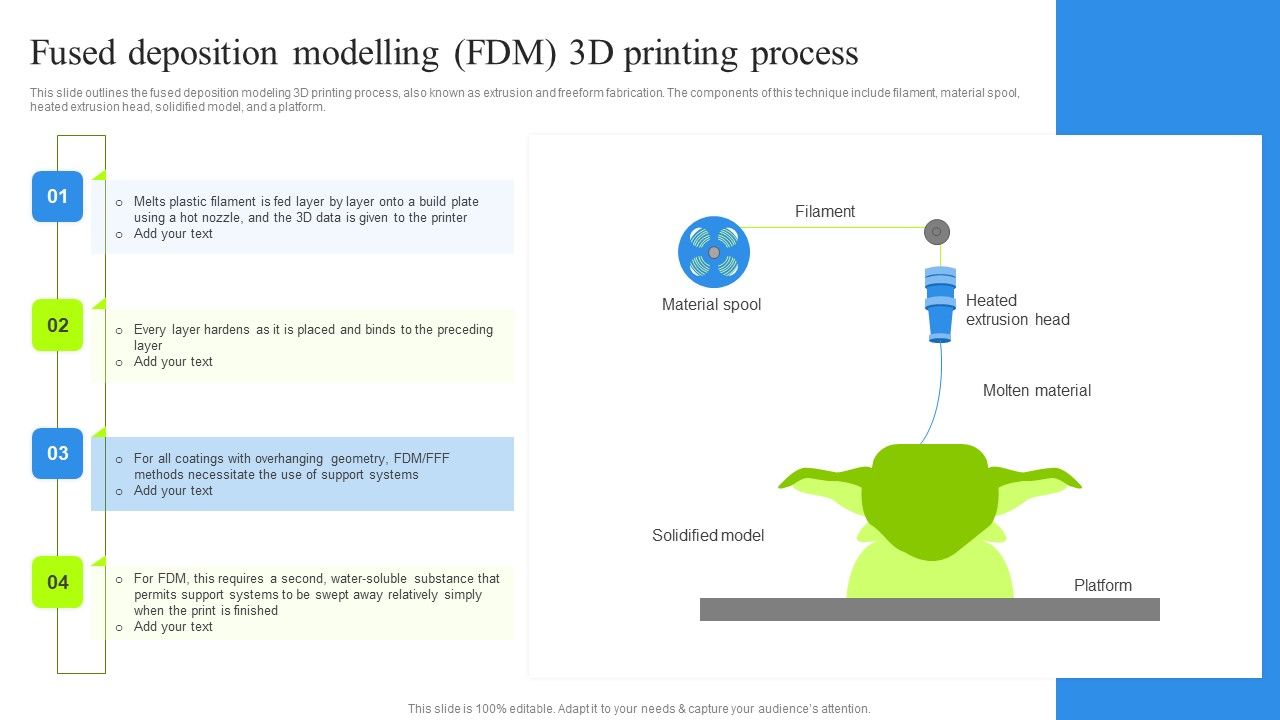 Fused deposition modelling (FDM) 3D printing process

This slide outlines the fused deposition modeling 3D printing process, also known as extrusion and freeform fabrication. The components of this technique include filament, material spool, heated extrusion head, solidified model, and a platform.

01
o Melts plastic filament is fed layer by layer onto a build plate using a hot nozzle, and the 3D data is given to the printer
o Add your text

02
o Every layer hardens as it is placed and binds to the preceding layer
o Add your text

03
o For all coatings with overhanging geometry, FDM/FFF methods necessitate the use of support systems
o Add your text

04
o For FDM, this requires a second, water-soluble substance that permits support systems to be swept away relatively simply when the print is finished
o Add your text

Filament
Material spool
Heated extrusion head
Molten material
Solidified model
Platform

This slide is 100% editable. Adapt it to your needs & capture your audience's attention.